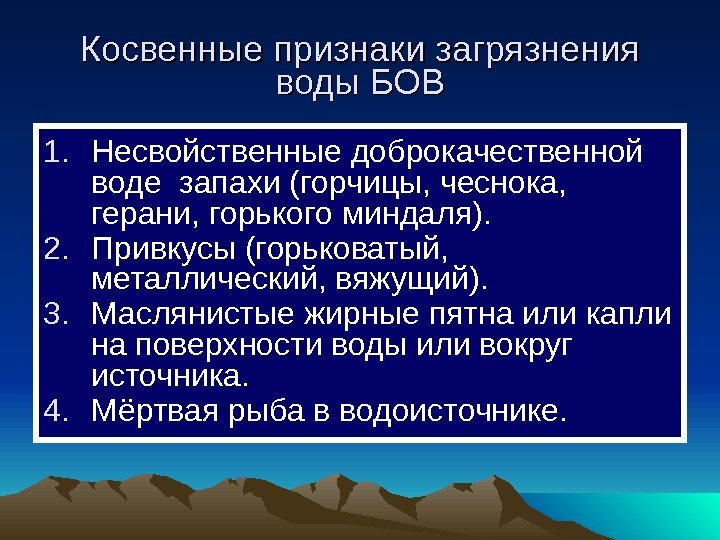 Косвенные признаки загрязнения воды БОВ

1. Несвойственные доброкачественной воде  запахи (горчицы, чеснока, герани, горького миндаля).
2. Привкусы (горьковатый, металлический, вяжущий).
3. Маслянистые жирные пятна или капли на поверхности воды или вокруг источника.
4. Мёртвая рыба в водоисточнике.